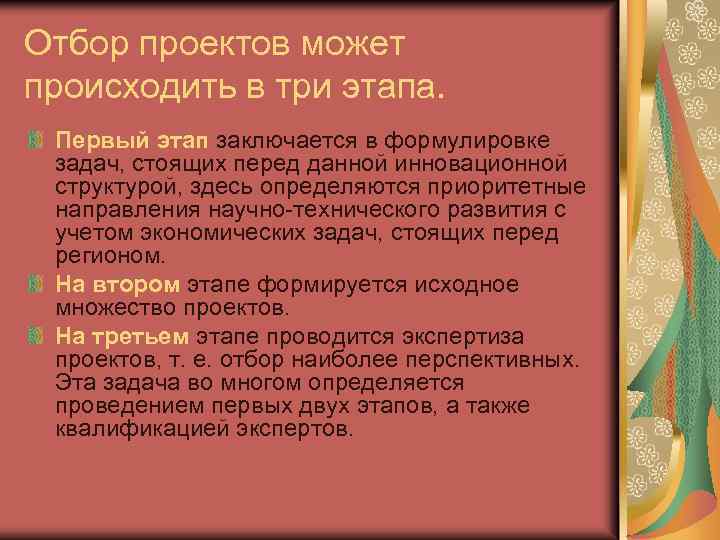 Отбор проектов может происходить в три этапа.

Первый этап заключается в формулировке задач, стоящих перед данной инновационной структурой, здесь определяются приоритетные направления научно-технического развития с учетом экономических задач, стоящих перед регионом.

На втором этапе формируется исходное множество проектов.

На третьем этапе проводится экспертиза проектов, т. е. отбор наиболее перспективных. Эта задача во многом определяется проведением первых двух этапов, а также квалификацией экспертов.